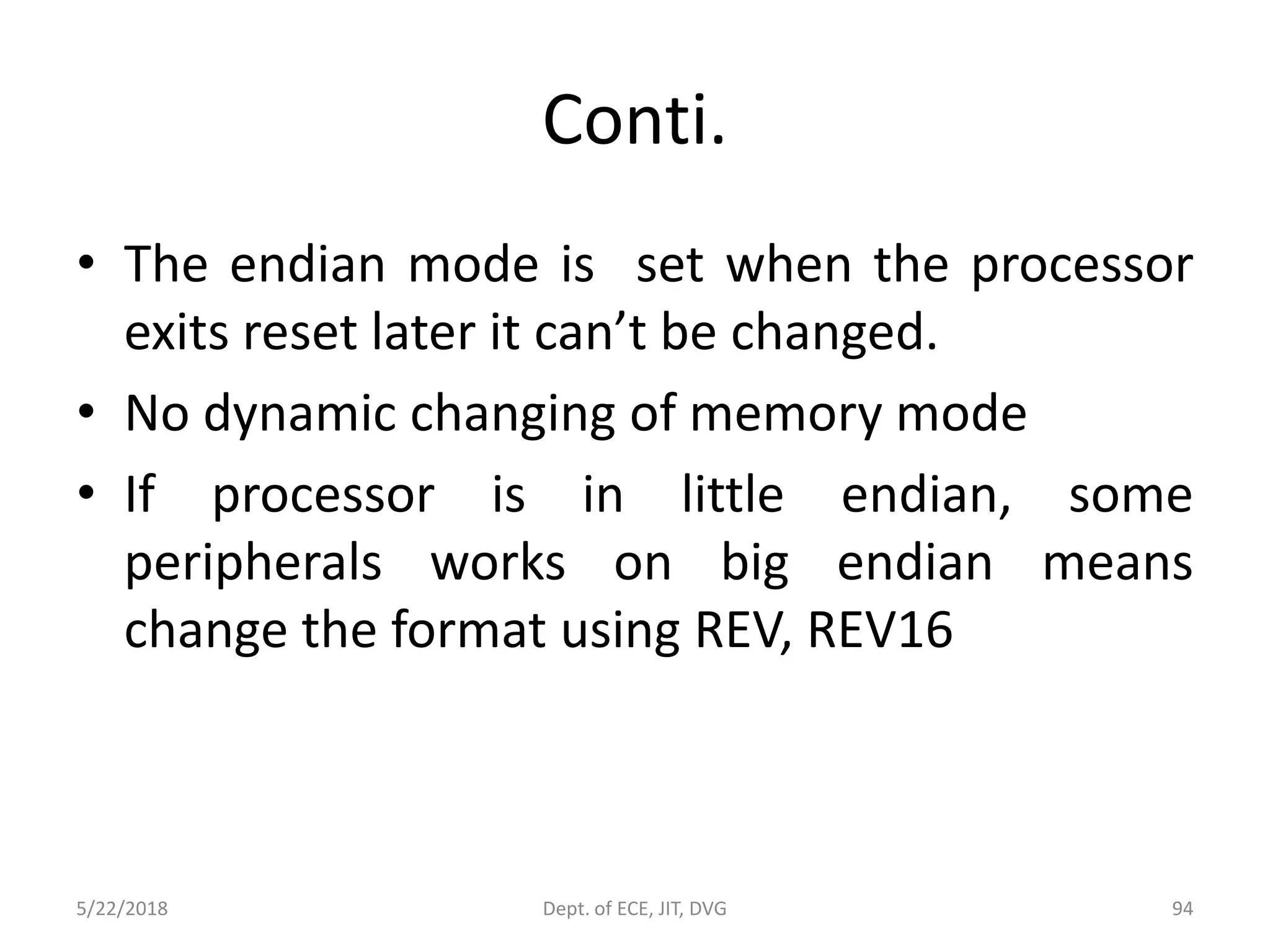 Conti.

• The endian mode is set when the processor exits reset later it can’t be changed.

• No dynamic changing of memory mode

• If processor is in little endian, some peripherals works on big endian means change the format using REV, REV16

5/22/2018

Dept. of ECE, JIT, DVG

94